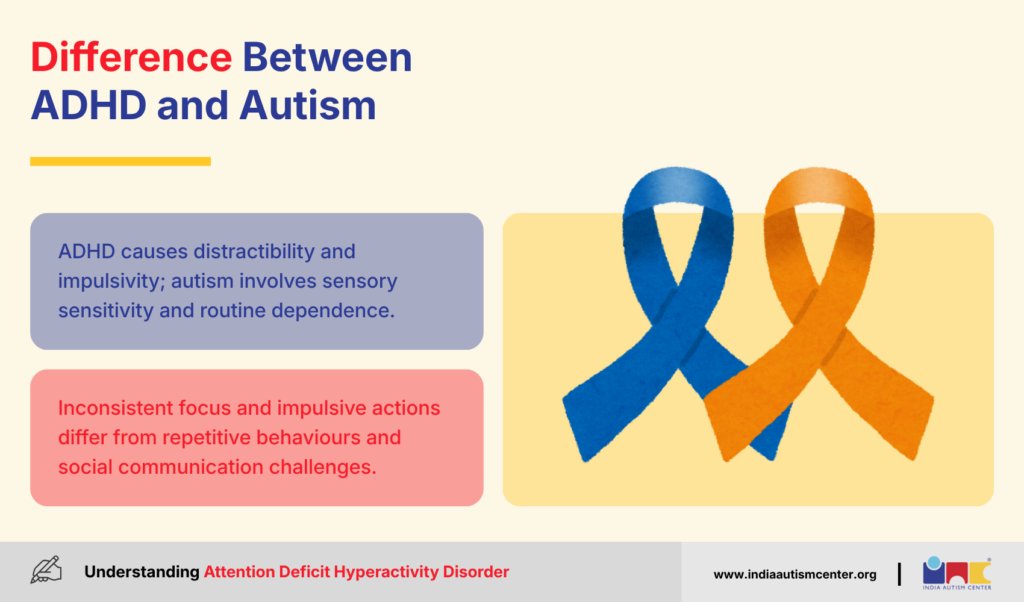 Difference Between ADHD and Autism

ADHD causes distractibility and impulsivity; autism involves sensory sensitivity and routine dependence.

Inconsistent focus and impulsive actions differ from repetitive behaviours and social communication challenges.

Understanding Attention Deficit Hyperactivity Disorder

www.indiaautismcenter.org

INDIA AUTISM CENTER